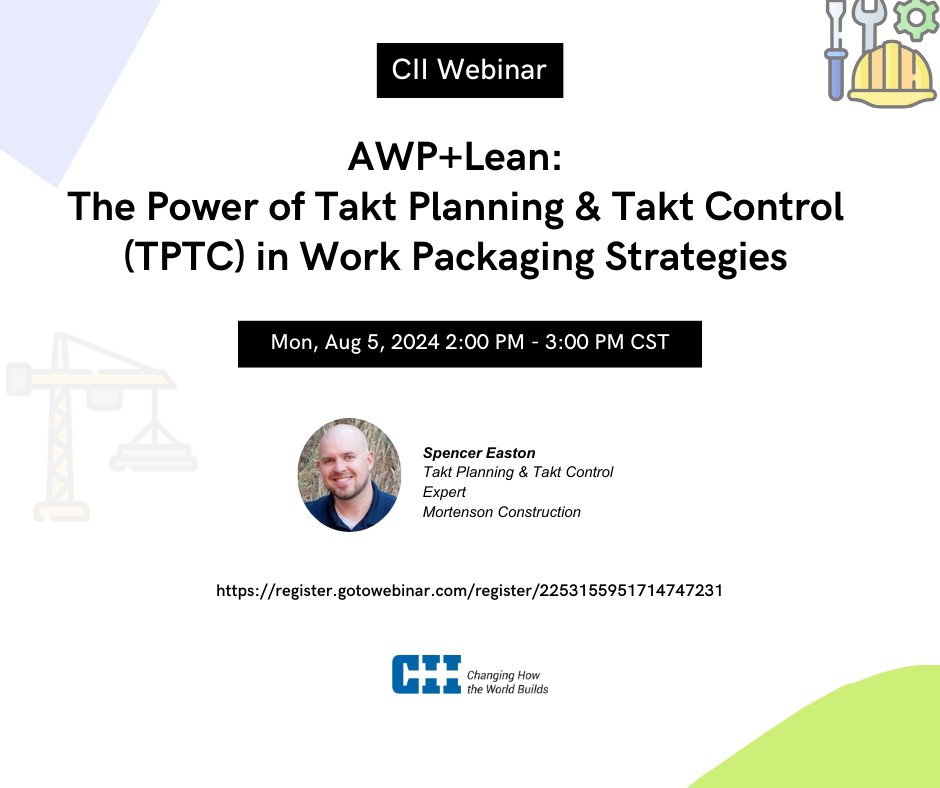 CII Webinar

AWP+Lean:
The Power of Takt Planning & Takt Control (TPTC) in Work Packaging Strategies

Mon, Aug 5, 2024 2:00 PM - 3:00 PM CST

Spencer Easton
Takt Planning & Takt Control Expert
Mortenson Construction

https://register.gotowebinar.com/register/2253155951714747231

CII Changing How the World Builds